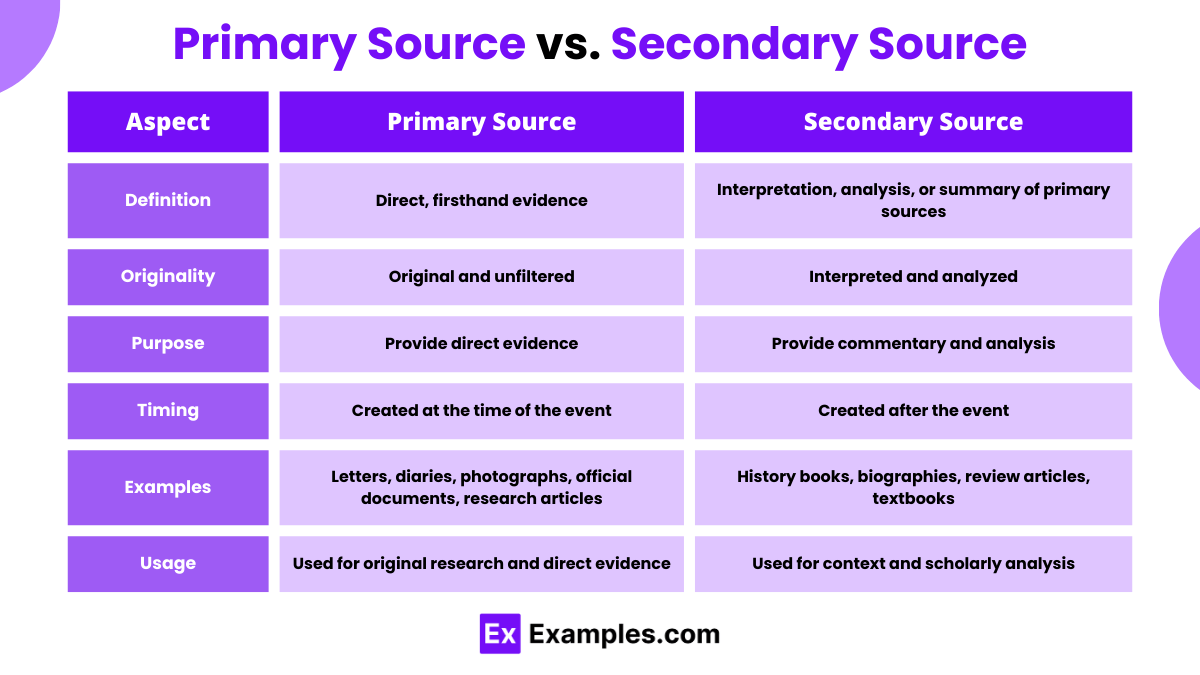 Primary Source vs. Secondary Source

| Aspect | Primary Source | Secondary Source |
|---|---|---|
| Definition | Direct, firsthand evidence | Interpretation, analysis, or summary of primary sources |
| Originality | Original and unfiltered | Interpreted and analyzed |
| Purpose | Provide direct evidence | Provide commentary and analysis |
| Timing | Created at the time of the event | Created after the event |
| Examples | Letters, diaries, photographs, official documents, research articles | History books, biographies, review articles, textbooks |
| Usage | Used for original research and direct evidence | Used for context and scholarly analysis |

Ex Examples.com